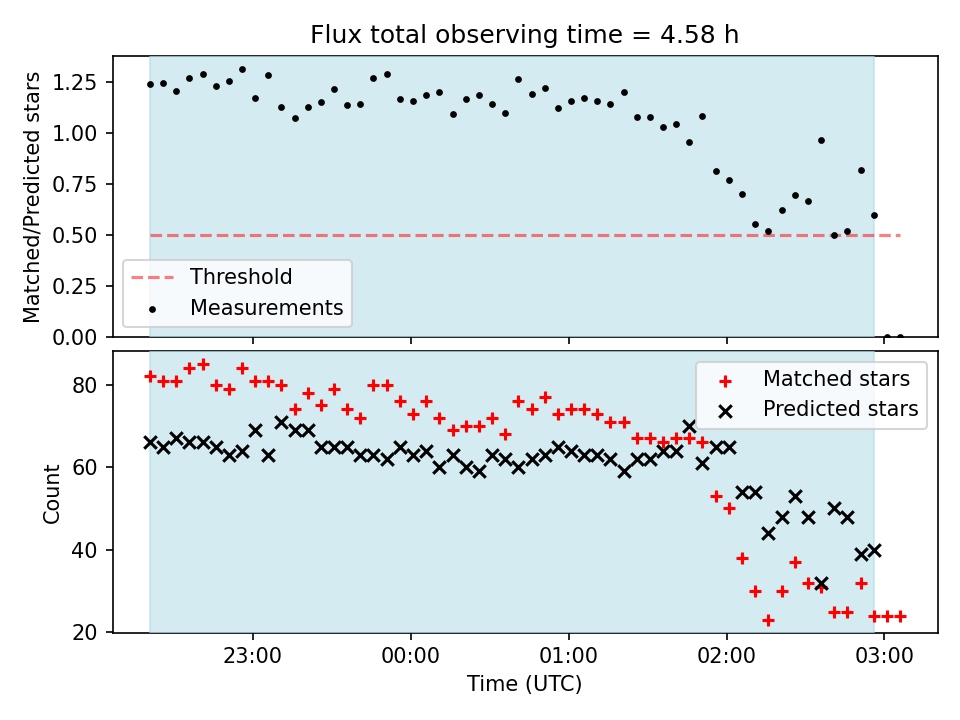 Flux total observing time = 4.58 h

Matched/Predicted stars

1.25
1.00
0.75
0.50
0.25
0.00

Threshold
Measurements

Count

80
60
40
20

Matched stars
Predicted stars

23:00
00:00
01:00
02:00
03:00

Time (UTC)